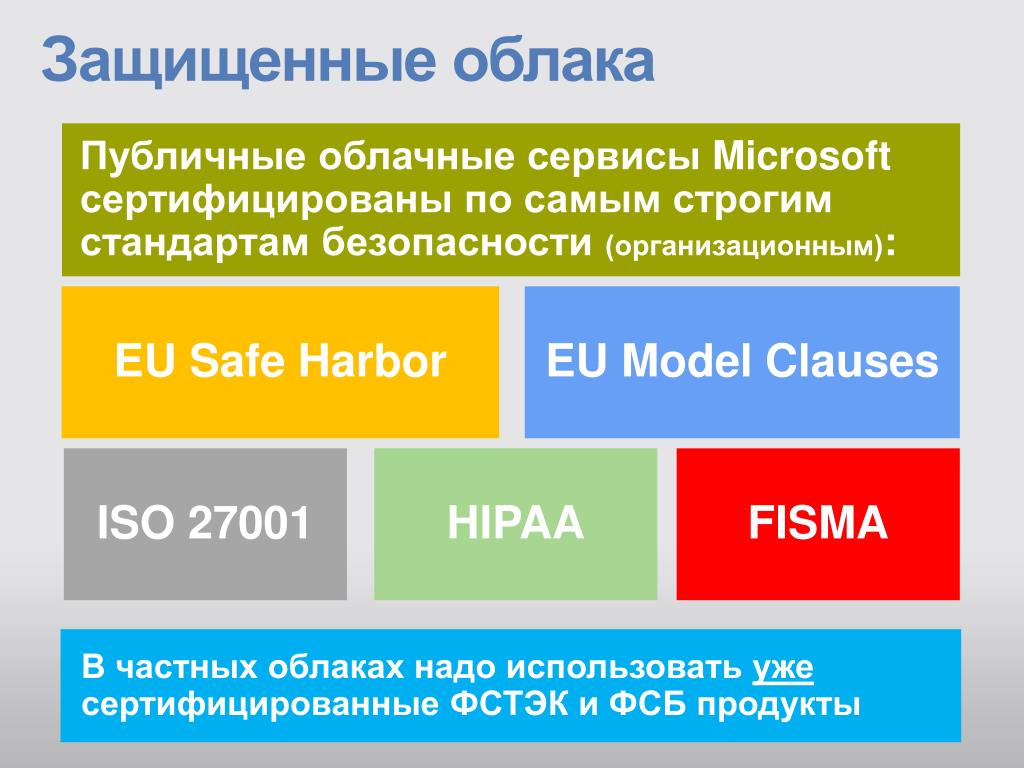 Защищенные облака

Публичные облачные сервисы Microsoft сертифицированы по самым строгим стандартам безопасности (организационным):

EU Safe Harbor

EU Model Clauses

ISO 27001

HIPAA

FISMA

В частных облаках надо использовать уже сертифицированные ФСТЭК и ФСБ продукты